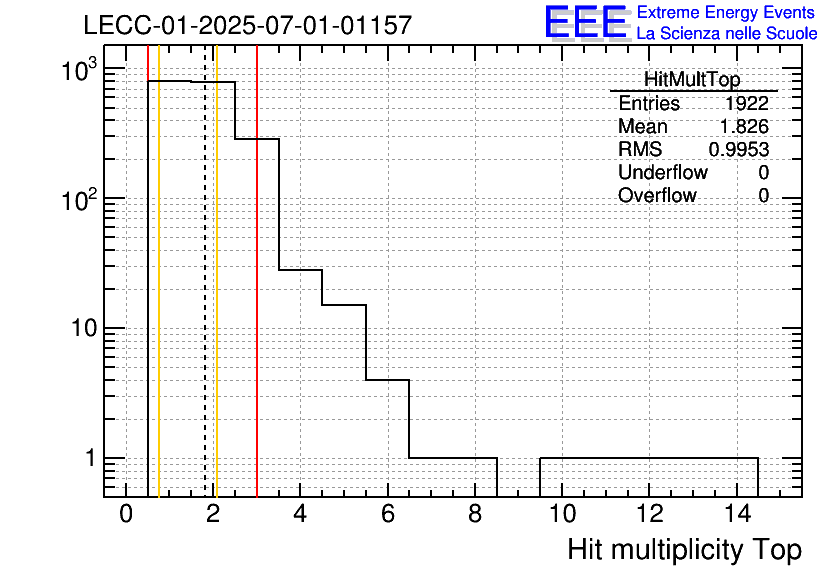 LECC-01-2025-07-01-01157

EEE Extreme Energy Events
La Scienza nelle Scuole

| HitMultTop | |
|---|---|
| Entries | 1922 |
| Mean | 1.826 |
| RMS | 0.9953 |
| Underflow | 0 |
| Overflow | 0 |

$10^3$
$10^2$
10
1

0 2 4 6 8 10 12 14

Hit multiplicity Top